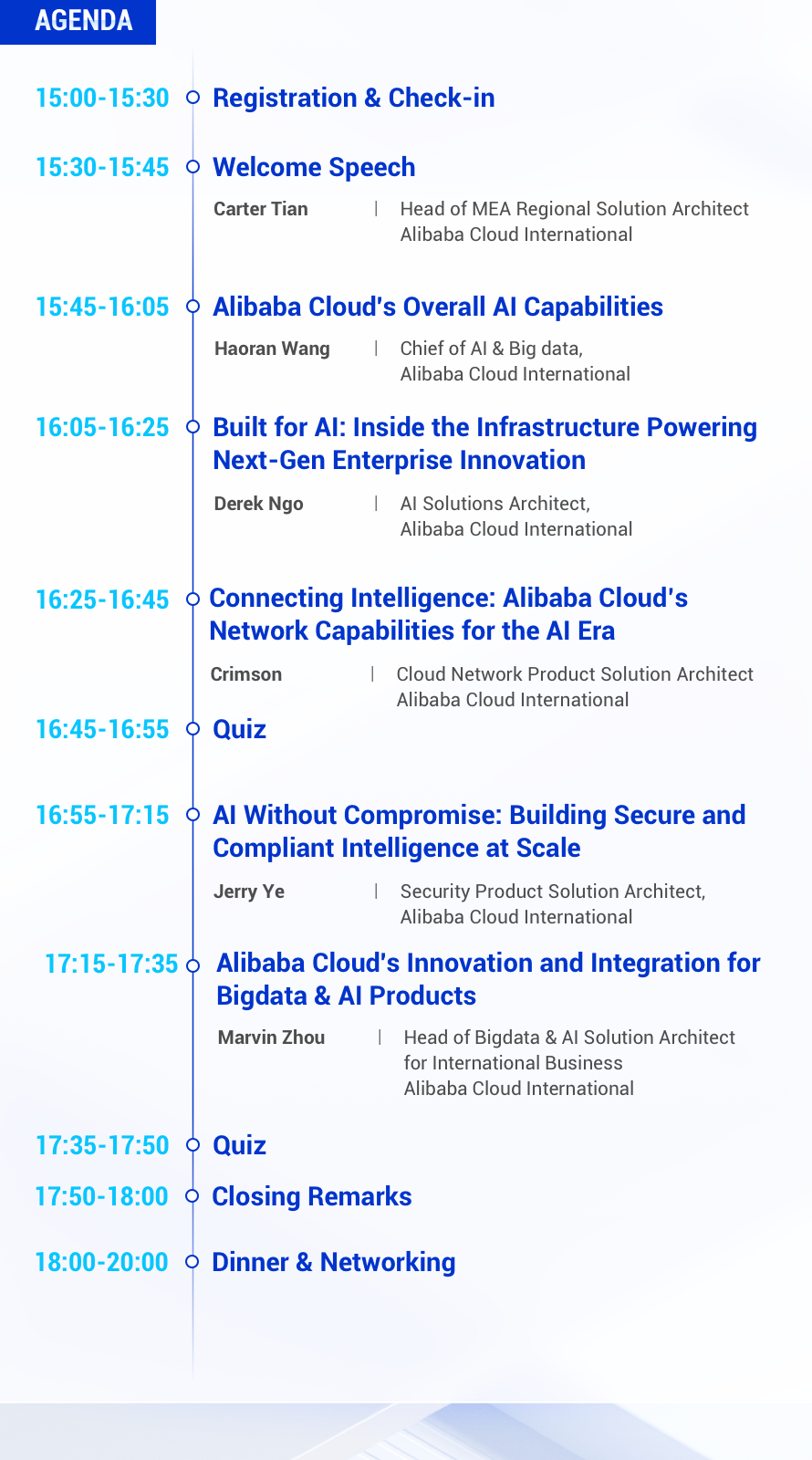 AGENDA

15:00-15:30 Registration & Check-in

15:30-15:45 Welcome Speech

Carter Tian | Head of MEA Regional Solution Architect Alibaba Cloud International

15:45-16:05 Alibaba Cloud's Overall AI Capabilities

Haoran Wang | Chief of AI & Big data, Alibaba Cloud International

16:05-16:25 Built for AI: Inside the Infrastructure Powering Next-Gen Enterprise Innovation

Derek Ngo | AI Solutions Architect, Alibaba Cloud International

16:25-16:45 Connecting Intelligence: Alibaba Cloud's Network Capabilities for the AI Era

Crimson | Cloud Network Product Solution Architect Alibaba Cloud International

16:45-16:55 Quiz

16:55-17:15 AI Without Compromise: Building Secure and Compliant Intelligence at Scale

Jerry Ye | Security Product Solution Architect, Alibaba Cloud International

17:15-17:35 Alibaba Cloud's Innovation and Integration for Bigdata & AI Products

Marvin Zhou | Head of Bigdata & AI Solution Architect for International Business Alibaba Cloud International

17:35-17:50 Quiz

17:50-18:00 Closing Remarks

18:00-20:00 Dinner & Networking